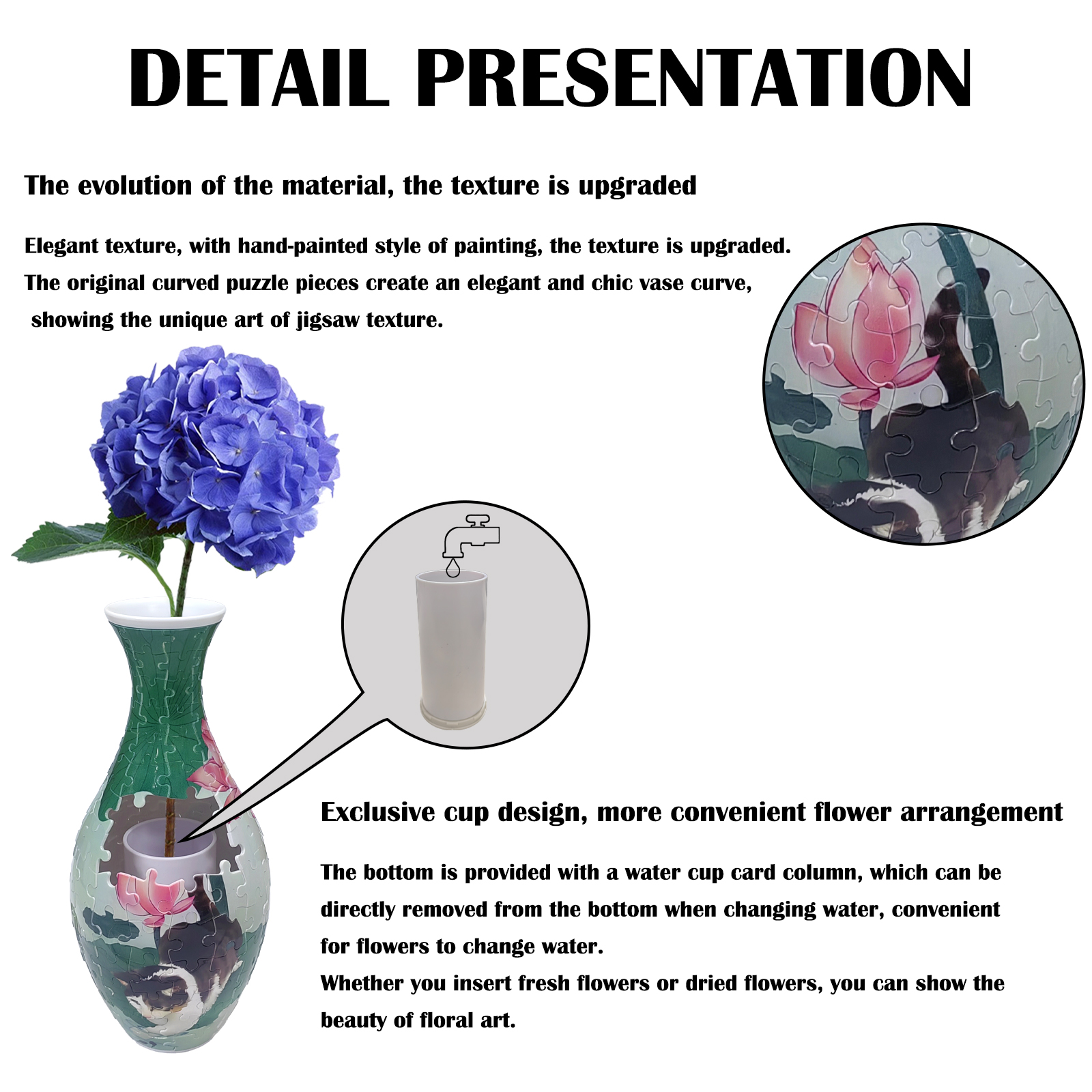 DETAIL PRESENTATION

The evolution of the material, the texture is upgraded

Elegant texture, with hand-painted style of painting, the texture is upgraded.
The original curved puzzle pieces create an elegant and chic vase curve, showing the unique art of jigsaw texture.

Exclusive cup design, more convenient flower arrangement

The bottom is provided with a water cup card column, which can be directly removed from the bottom when changing water, convenient for flowers to change water.
Whether you insert fresh flowers or dried flowers, you can show the beauty of floral art.